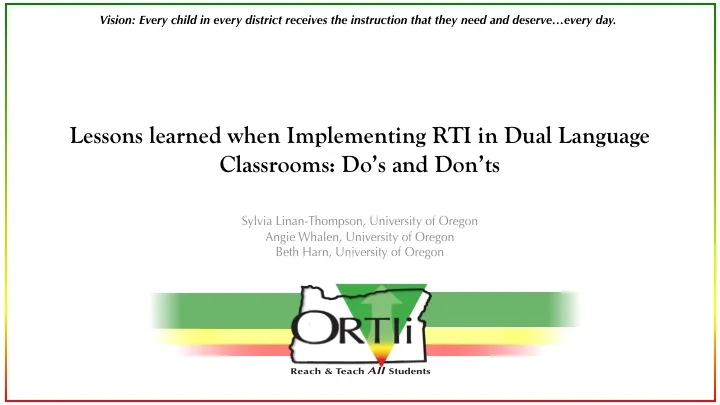 Vision: Every child in every district receives the instruction that they need and deserve…every day.

Lessons learned when Implementing RTI in Dual Language Classrooms: Do's and Don'ts

Sylvia Linan-Thompson, University of Oregon
Angie Whalen, University of Oregon
Beth Harn, University of Oregon

ORTIi

Reach & Teach All Students